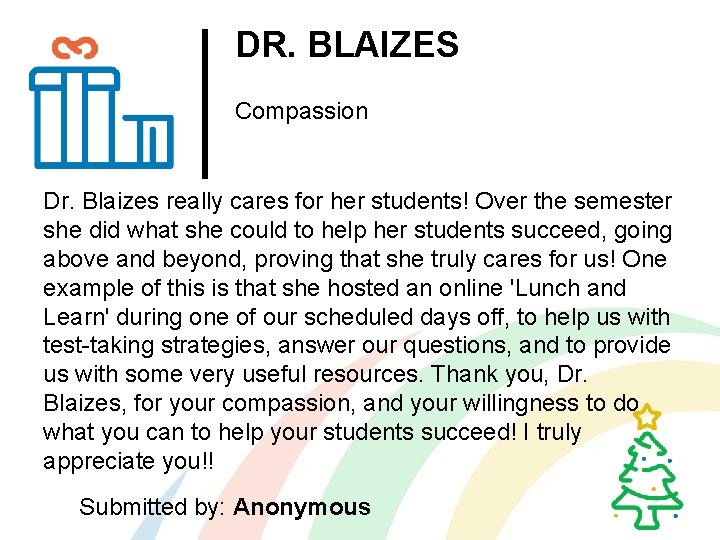 DR. BLAIZES

Compassion

Dr. Blaizes really cares for her students! Over the semester she did what she could to help her students succeed, going above and beyond, proving that she truly cares for us! One example of this is that she hosted an online 'Lunch and Learn' during one of our scheduled days off, to help us with test-taking strategies, answer our questions, and to provide us with some very useful resources. Thank you, Dr. Blaizes, for your compassion, and your willingness to do what you can to help your students succeed! I truly appreciate you!!

Submitted by: Anonymous